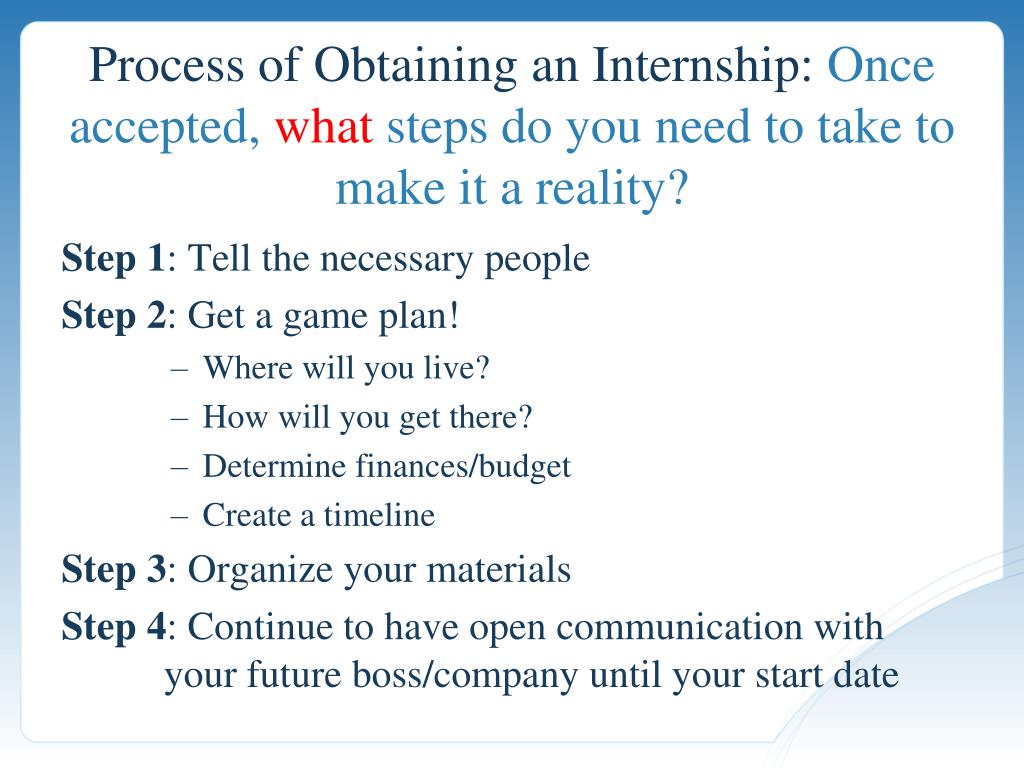 Process of Obtaining an Internship: Once accepted, what steps do you need to take to make it a reality?

Step 1: Tell the necessary people

Step 2: Get a game plan!
– Where will you live?
– How will you get there?
– Determine finances/budget
– Create a timeline

Step 3: Organize your materials

Step 4: Continue to have open communication with your future boss/company until your start date